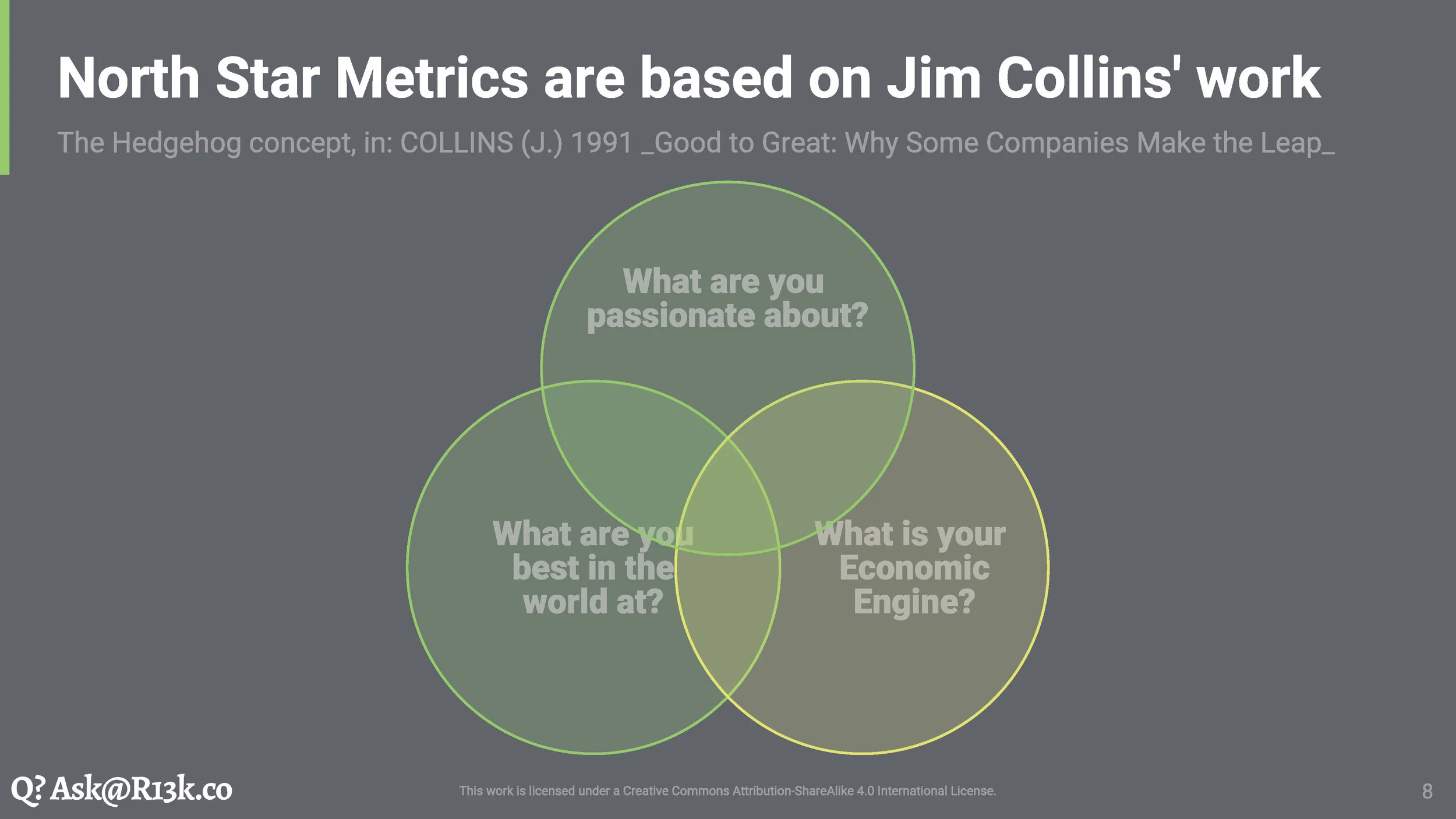 North Star Metrics are based on Jim Collins' work

The Hedgehog concept, in: COLLINS (J.) 1991 _Good to Great: Why Some Companies Make the Leap_

What are you passionate about?

What are you best in the world at?

What is your Economic Engine?

Q? Ask@R13k.co

This work is licensed under a Creative Commons Attribution-ShareAlike 4.0 International License.

8